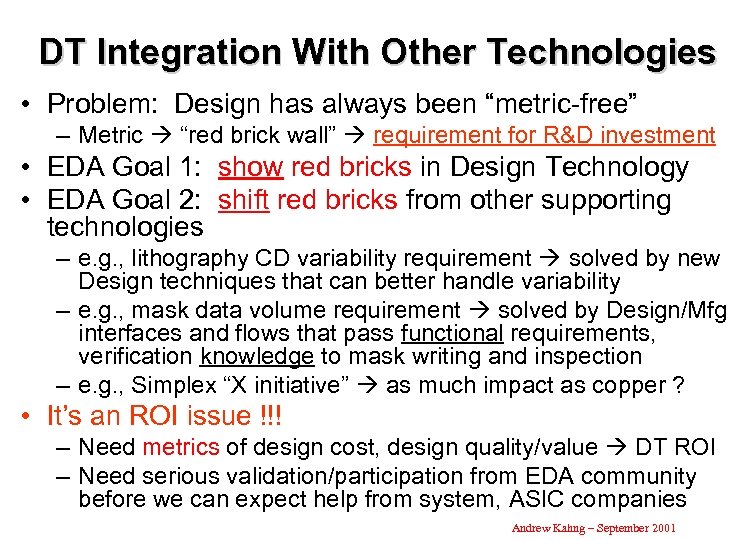 DT Integration With Other Technologies

• Problem: Design has always been "metric-free"
  – Metric → "red brick wall" → requirement for R&D investment
• EDA Goal 1: show red bricks in Design Technology
• EDA Goal 2: shift red bricks from other supporting technologies
  – e.g., lithography CD variability requirement → solved by new Design techniques that can better handle variability
  – e.g., mask data volume requirement → solved by Design/Mfg interfaces and flows that pass functional requirements, verification knowledge to mask writing and inspection
  – e.g., Simplex "X initiative" → as much impact as copper ?
• It's an ROI issue !!!
  – Need metrics of design cost, design quality/value → DT ROI
  – Need serious validation/participation from EDA community before we can expect help from system, ASIC companies

Andrew Kahng – September 2001